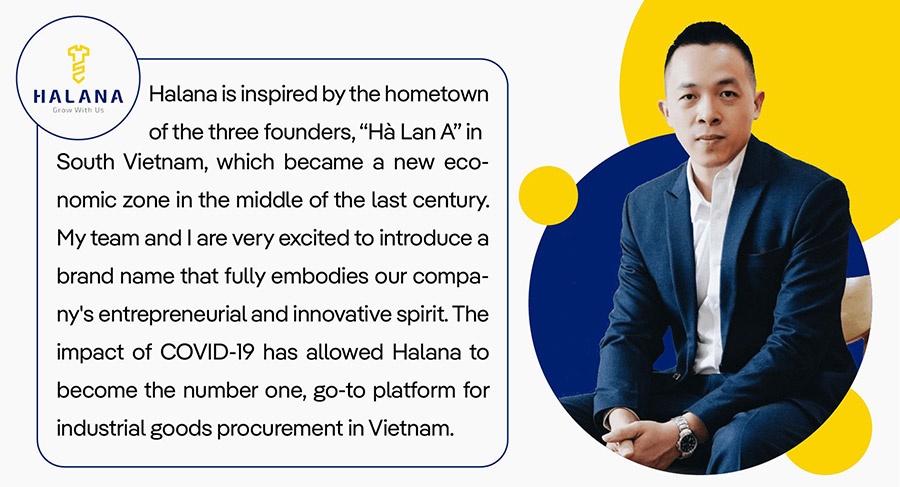 HALANA
Grow With Us

Halana is inspired by the hometown of the three founders, “Hà Lan A” in South Vietnam, which became a new economic zone in the middle of the last century. My team and I are very excited to introduce a brand name that fully embodies our company's entrepreneurial and innovative spirit. The impact of COVID-19 has allowed Halana to become the number one, go-to platform for industrial goods procurement in Vietnam.